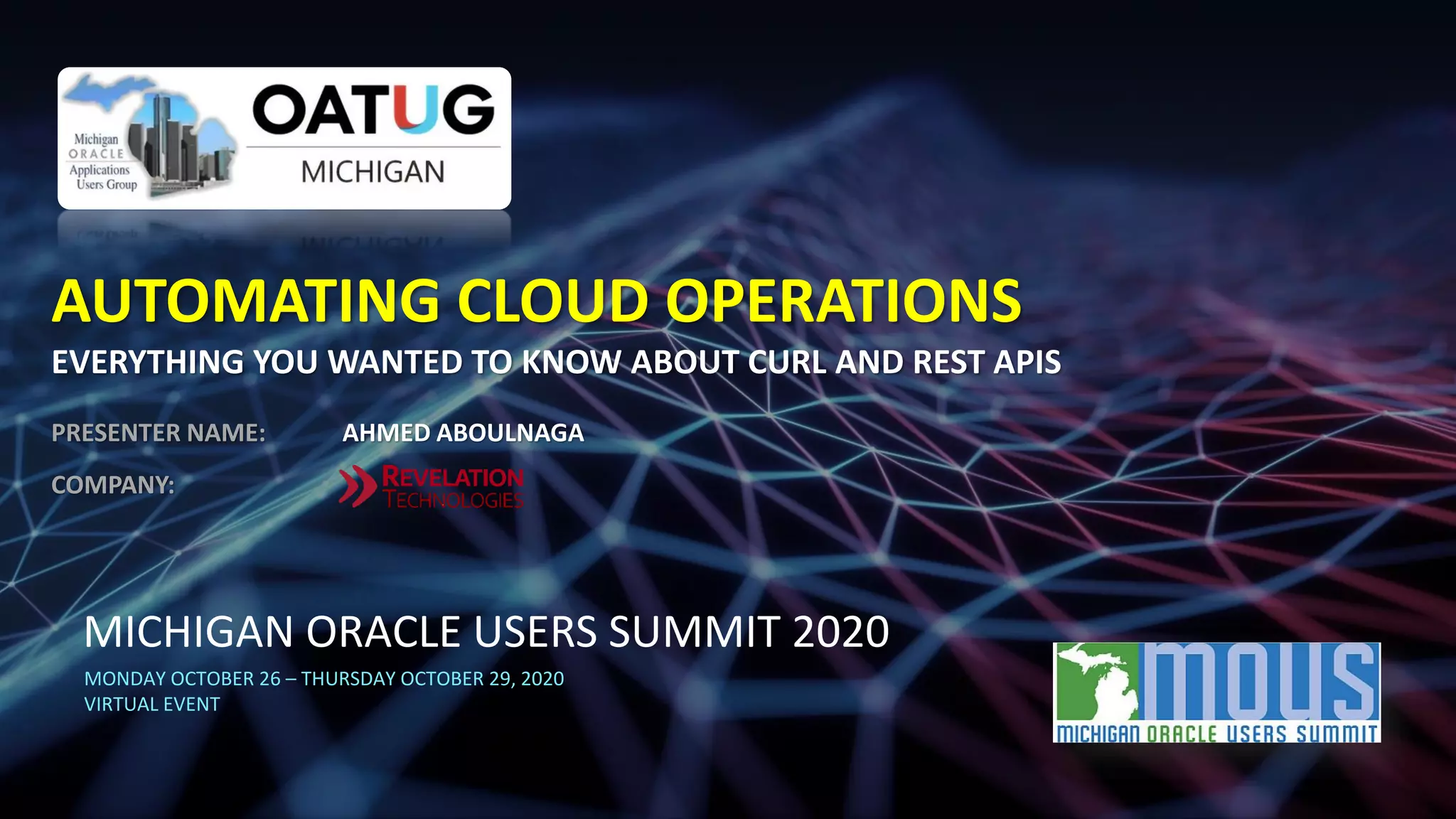 Michigan ORACLE Applications Users Group

OATUG

MICHIGAN

AUTOMATING CLOUD OPERATIONS

EVERYTHING YOU WANTED TO KNOW ABOUT CURL AND REST APIS

PRESENTER NAME: AHMED ABOULNAGA

COMPANY: REVELATION TECHNOLOGIES

MICHIGAN ORACLE USERS SUMMIT 2020

MONDAY OCTOBER 26 – THURSDAY OCTOBER 29, 2020
VIRTUAL EVENT

MOUS
MICHIGAN ORACLE USERS SUMMIT